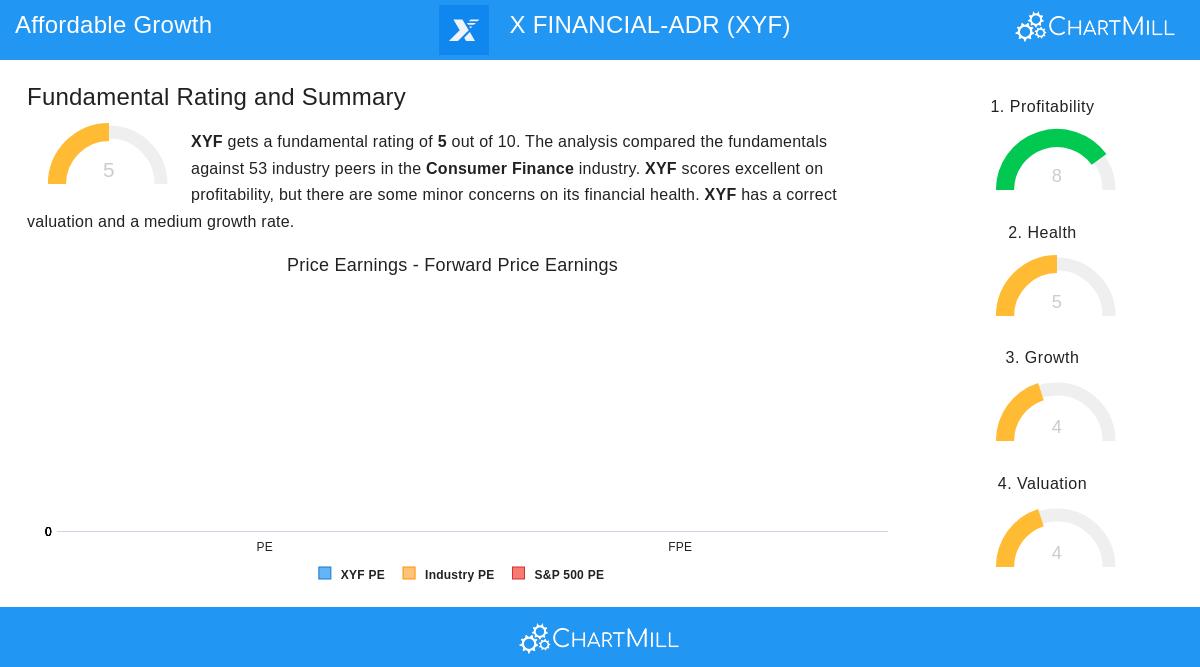 Affordable Growth

X FINANCIAL-ADR (XYF)

ChartMill

Fundamental Rating and Summary

5

XYF gets a fundamental rating of 5 out of 10. The analysis compared the fundamentals against 53 industry peers in the Consumer Finance industry. XYF scores excellent on profitability, but there are some minor concerns on its financial health. XYF has a correct valuation and a medium growth rate.

Price Earnings - Forward Price Earnings

0

PE

FPE

XYF PE
Industry PE
S&P 500 PE

1. Profitability

8

2. Health

5

3. Growth

4

4. Valuation

4

ChartMill